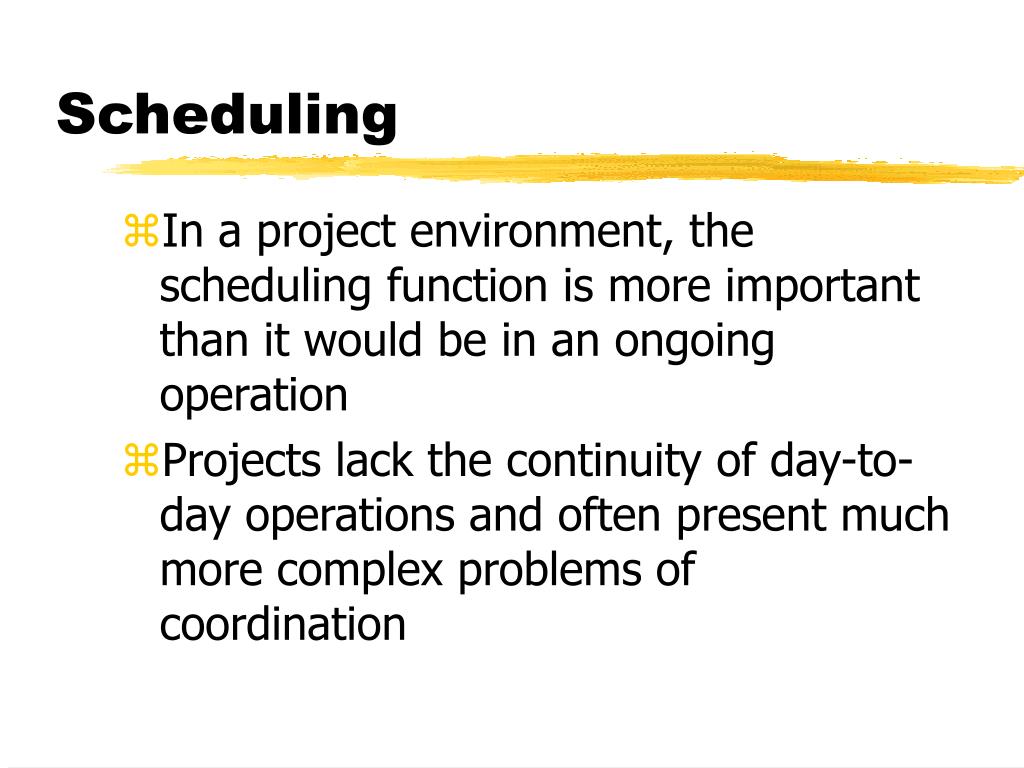 Scheduling

⌘In a project environment, the scheduling function is more important than it would be in an ongoing operation

⌘Projects lack the continuity of day-to-day operations and often present much more complex problems of coordination